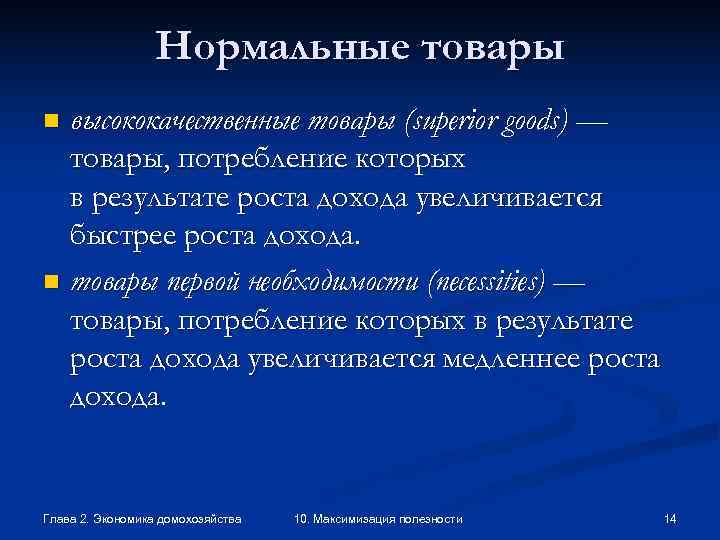 Нормальные товары

высококачественные товары (superior goods) — товары, потребление которых в результате роста дохода увеличивается быстрее роста дохода.

товары первой необходимости (necessities) — товары, потребление которых в результате роста дохода увеличивается медленнее роста дохода.

Глава 2. Экономика домохозяйства

10. Максимизация полезности

14